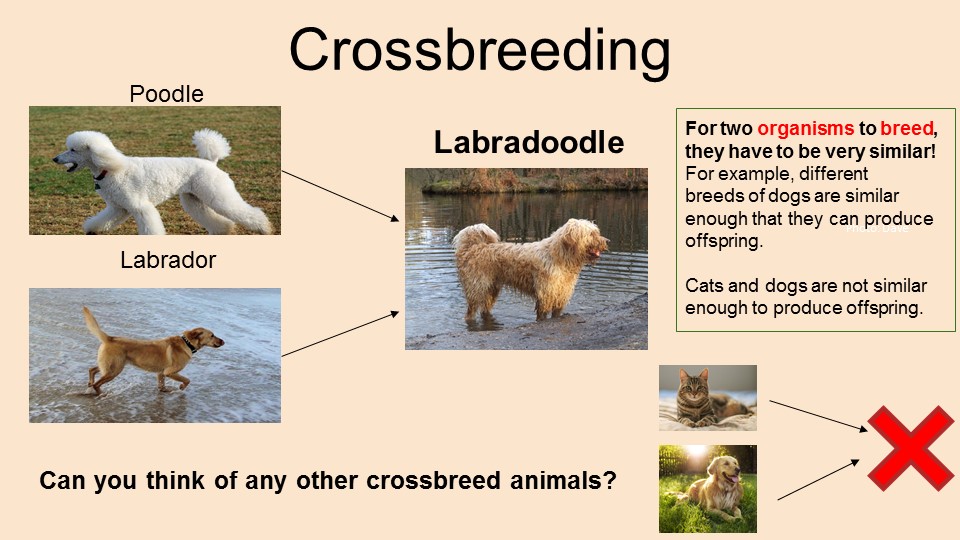 Crossbreeding

Poodle

Labrador

Labradoodle

For two organisms to breed, they have to be very similar! For example, different breeds of dogs are similar enough that they can produce offspring.

Cats and dogs are not similar enough to produce offspring.

Can you think of any other crossbreed animals?